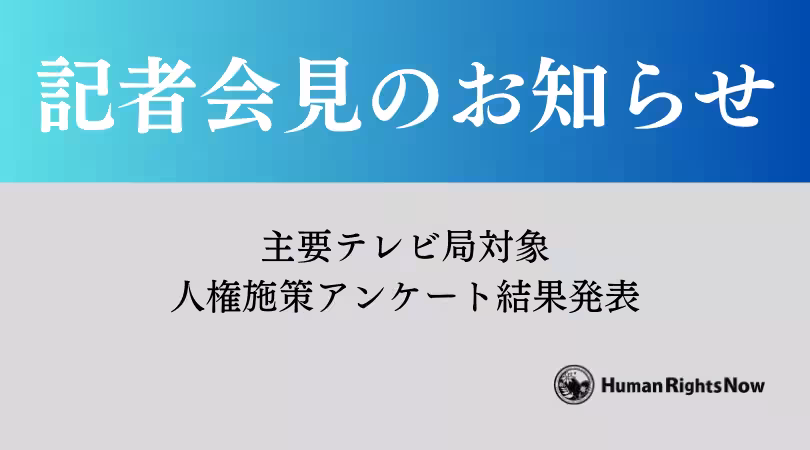 記者会見のお知らせ

主要テレビ局対象
人権施策アンケート結果発表

Human Rights Now